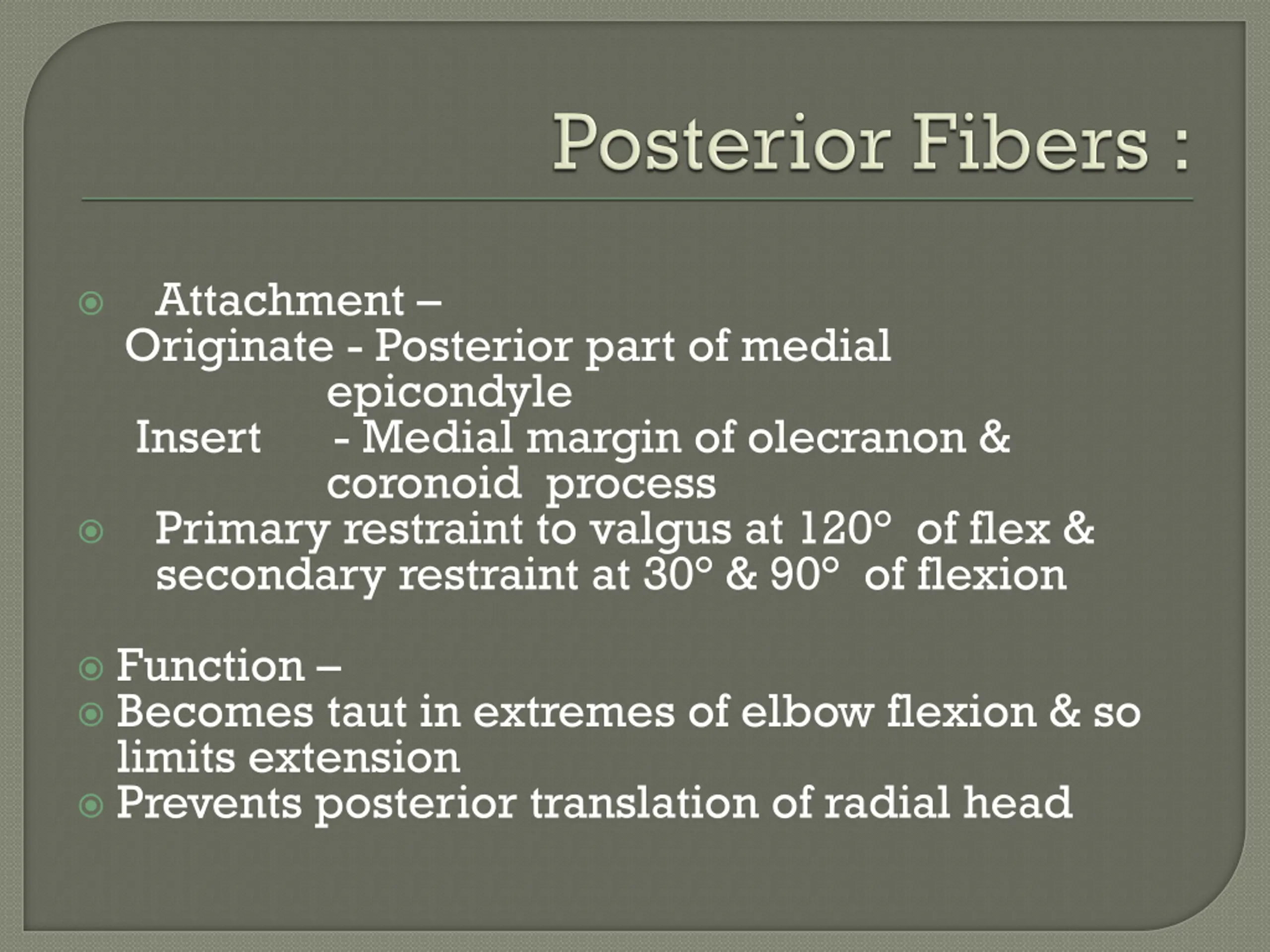 Posterior Fibers :

Attachment –
Originate - Posterior part of medial epicondyle
Insert - Medial margin of olecranon & coronoid process

Primary restraint to valgus at 120° of flex & secondary restraint at 30° & 90° of flexion

Function –

Becomes taut in extremes of elbow flexion & so limits extension

Prevents posterior translation of radial head